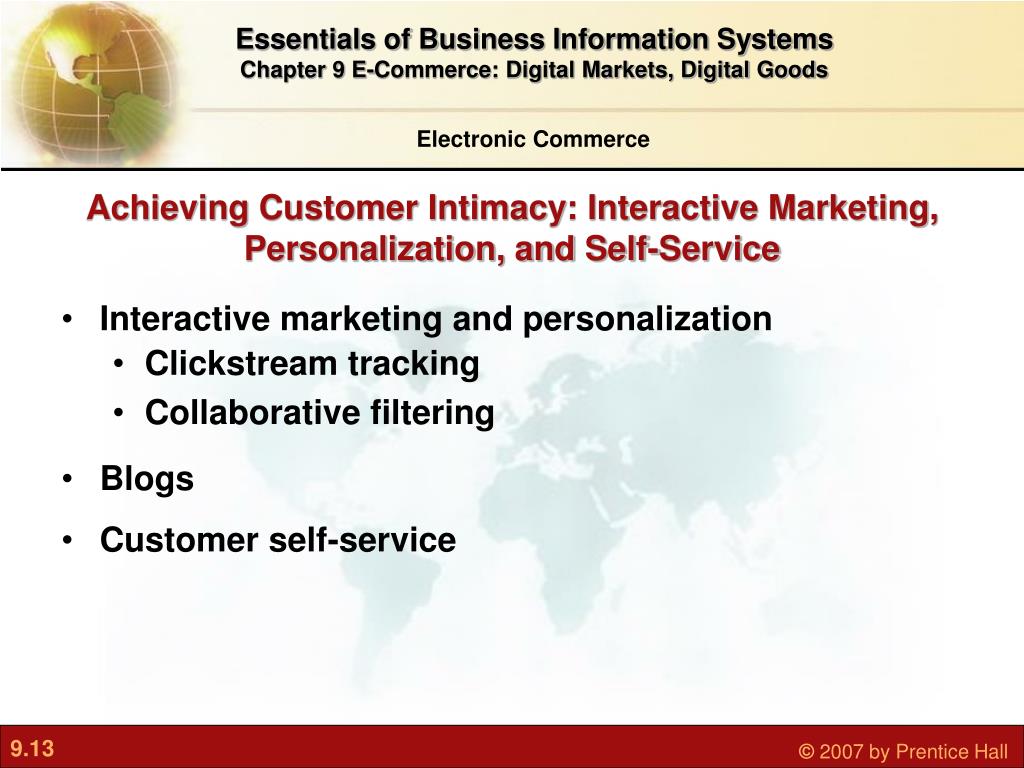 Essentials of Business Information Systems
Chapter 9 E-Commerce: Digital Markets, Digital Goods

Electronic Commerce

Achieving Customer Intimacy: Interactive Marketing, Personalization, and Self-Service

• Interactive marketing and personalization
 • Clickstream tracking
 • Collaborative filtering
• Blogs
• Customer self-service

9.13

© 2007 by Prentice Hall